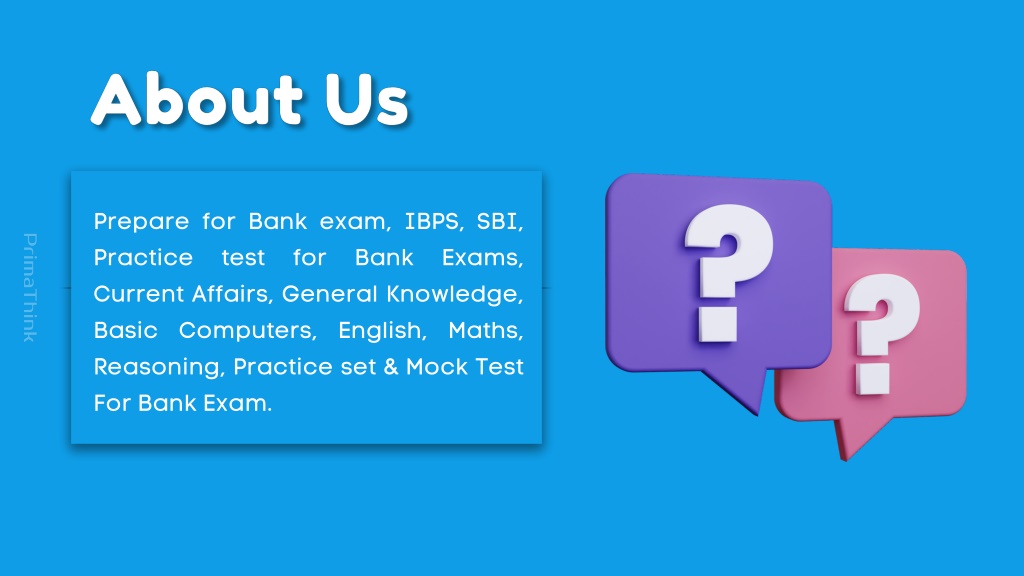 About Us

PrimaThink

Prepare for Bank exam, IBPS, SBI, Practice test for Bank Exams, Current Affairs, General Knowledge, Basic Computers, English, Maths, Reasoning, Practice set & Mock Test For Bank Exam.

?

?